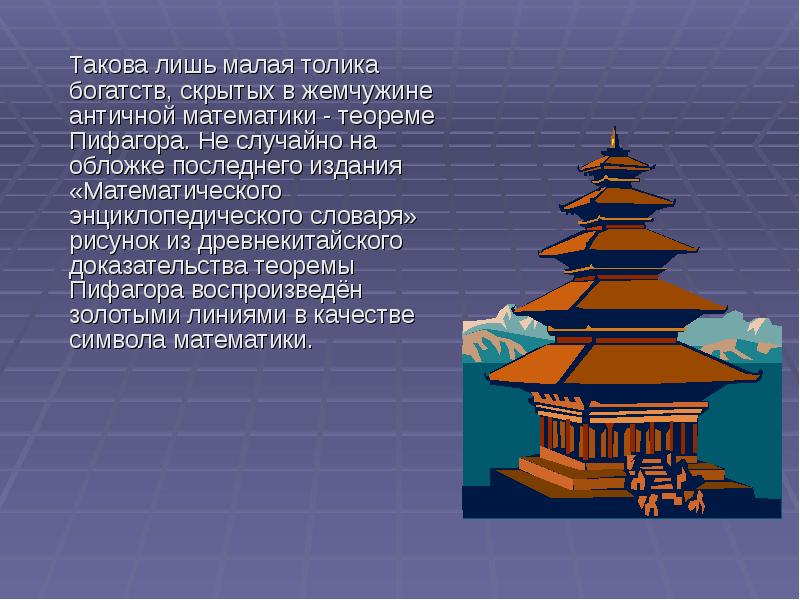 Такова лишь малая толика богатств, скрытых в жемчужине античной математики - теореме Пифагора. Не случайно на обложке последнего издания «Математического энциклопедического словаря» рисунок из древнекитайского доказательства теоремы Пифагора воспроизведён золотыми линиями в качестве символа математики.